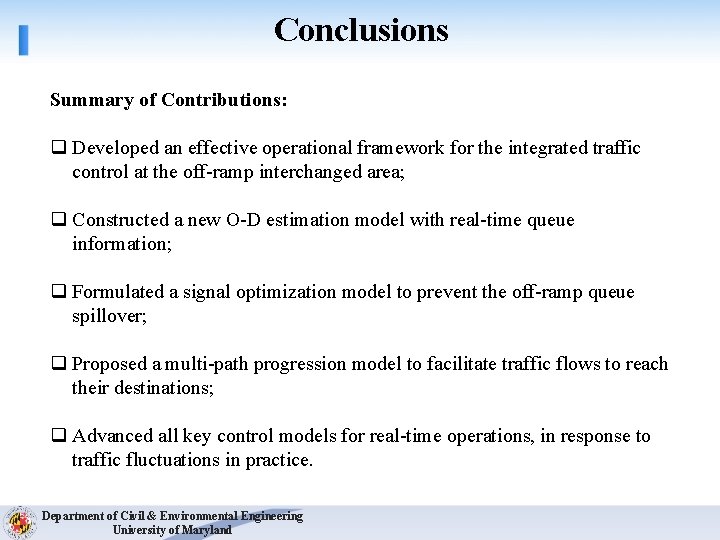 Conclusions

Summary of Contributions:

❑ Developed an effective operational framework for the integrated traffic control at the off-ramp interchanged area;

❑ Constructed a new O-D estimation model with real-time queue information;

❑ Formulated a signal optimization model to prevent the off-ramp queue spillover;

❑ Proposed a multi-path progression model to facilitate traffic flows to reach their destinations;

❑ Advanced all key control models for real-time operations, in response to traffic fluctuations in practice.

Department of Civil & Environmental Engineering
University of Maryland